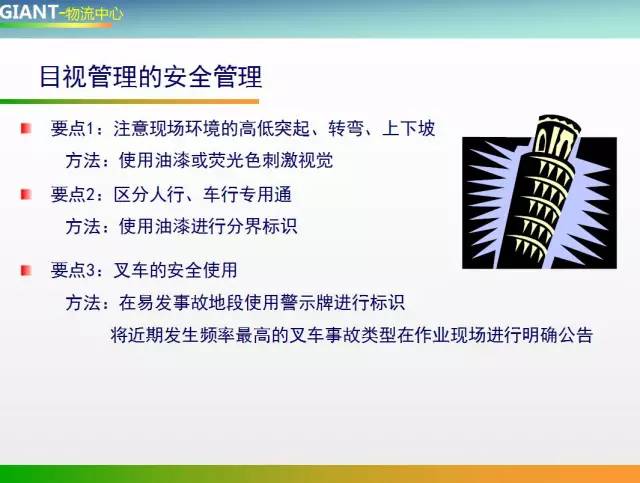 GIANT-物流中心

目视管理的安全管理

要点1：注意现场环境的高低突起、转弯、上下坡
方法：使用油漆或荧光色刺激视觉

要点2：区分人行、车行专用通
方法：使用油漆进行分界标识

要点3：叉车的安全使用
方法：在易发事故地段使用警示牌进行标识
将近期发生频率最高的叉车事故类型在作业现场进行明确公告